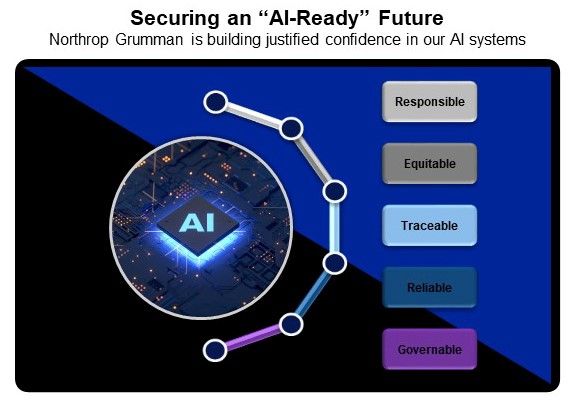 Securing an “AI-Ready” Future

Northrop Grumman is building justified confidence in our AI systems

AI

Responsible

Equitable

Traceable

Reliable

Governable